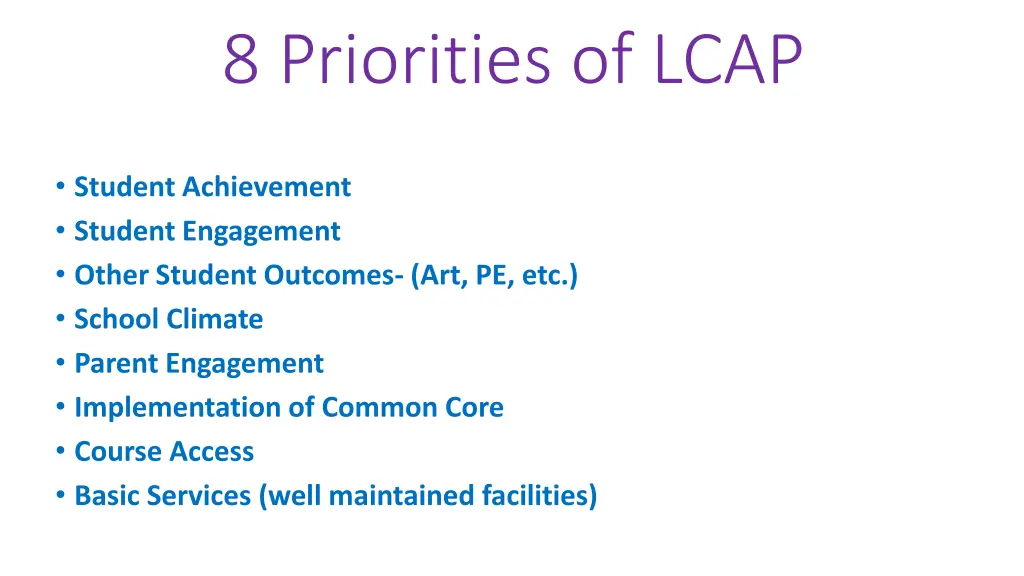 8 Priorities of LCAP

• Student Achievement
• Student Engagement
• Other Student Outcomes- (Art, PE, etc.)
• School Climate
• Parent Engagement
• Implementation of Common Core
• Course Access
• Basic Services (well maintained facilities)